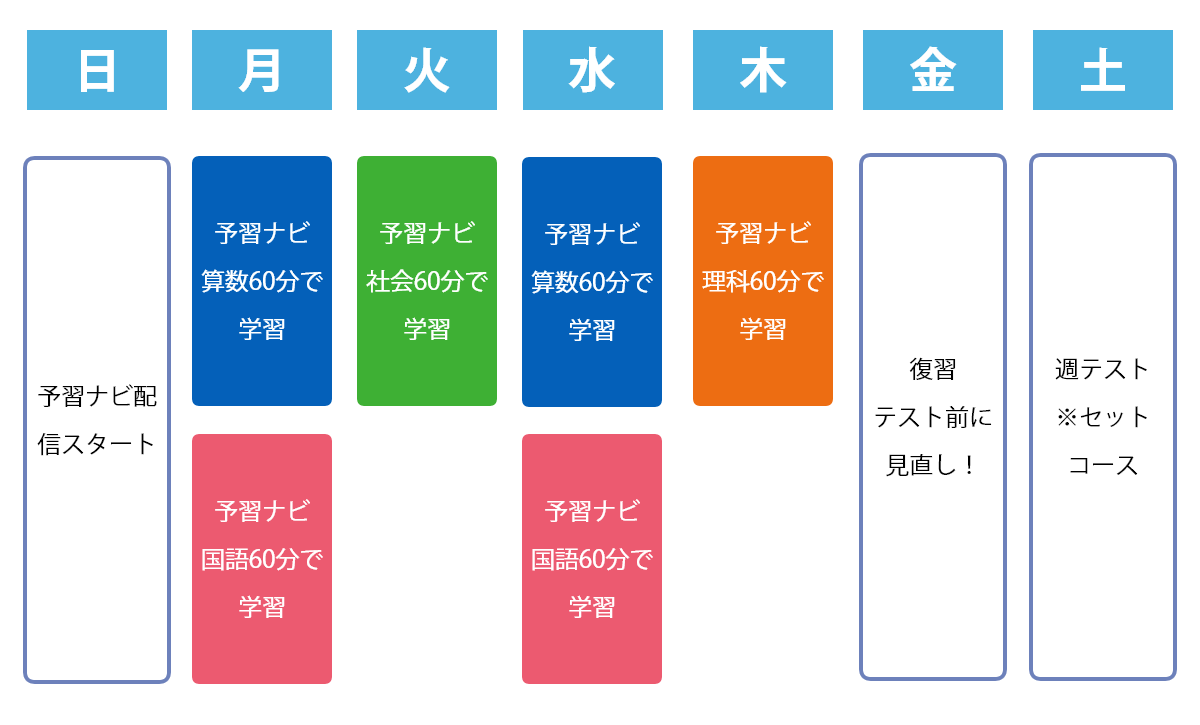 | 日 | 月 | 火 | 水 | 木 | 金 | 土 |
|---|---|---|---|---|---|---|
| 予習ナビ配信スタート | 予習ナビ 算数60分で 学習 | 予習ナビ 社会60分で 学習 | 予習ナビ 算数60分で 学習 | 予習ナビ 理科60分で 学習 | 復習 テスト前に 見直し！ | 週テスト ※セット コース |
| | 予習ナビ 国語60分で 学習 | | 予習ナビ 国語60分で 学習 | | | |